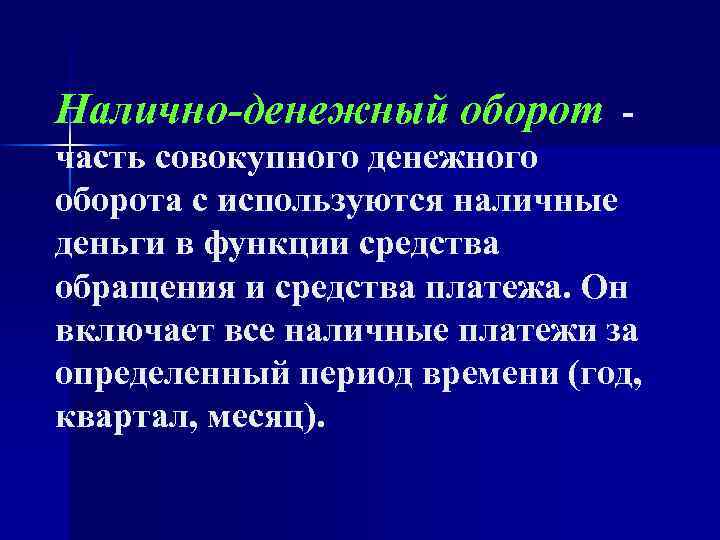 Налично-денежный оборот - часть совокупного денежного оборота с используются наличные деньги в функции средства обращения и средства платежа. Он включает все наличные платежи за определенный период времени (год, квартал, месяц).